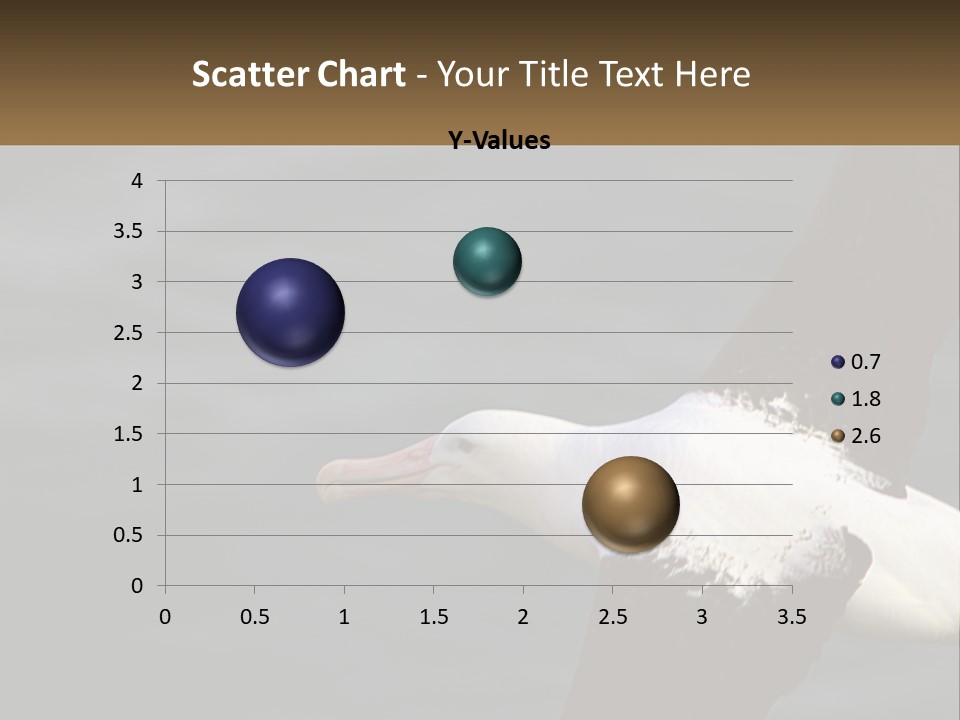 Scatter Chart - Your Title Text Here

Y-Values

4
3.5
3
2.5
2
1.5
1
0.5
0

0 0.5 1 1.5 2 2.5 3 3.5

0.7
1.8
2.6